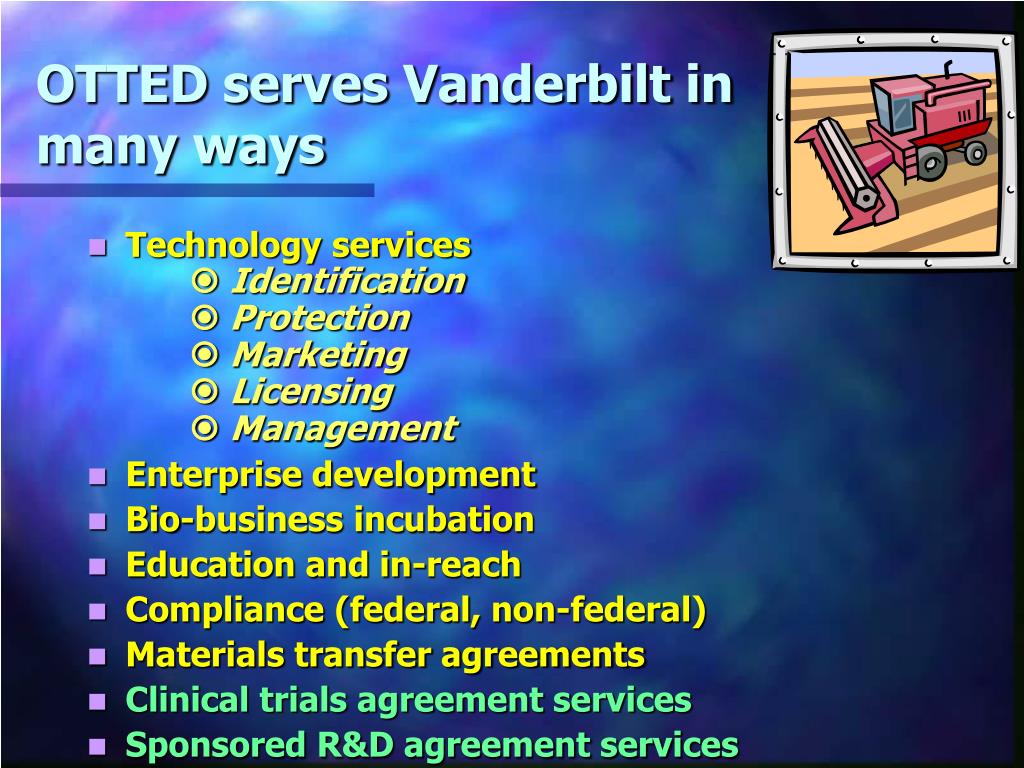 OTTED serves Vanderbilt in many ways

- Technology services
  - Identification
  - Protection
  - Marketing
  - Licensing
  - Management
- Enterprise development
- Bio-business incubation
- Education and in-reach
- Compliance (federal, non-federal)
- Materials transfer agreements
- Clinical trials agreement services
- Sponsored R&D agreement services